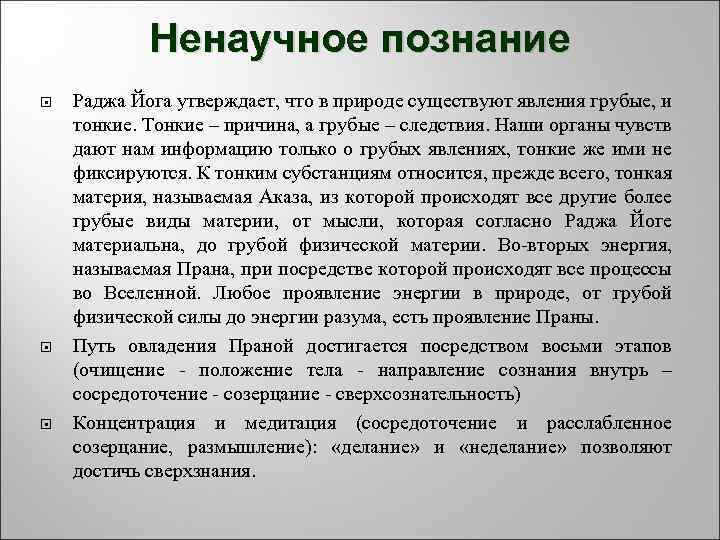 Ненаучное познание

Раджа Йога утверждает, что в природе существуют явления грубые, и тонкие. Тонкие – причина, а грубые – следствия. Наши органы чувств дают нам информацию только о грубых явлениях, тонкие же ими не фиксируются. К тонким субстанциям относится, прежде всего, тонкая материя, называемая Аказа, из которой происходят все другие более грубые виды материи, от мысли, которая согласно Раджа Йоге материальна, до грубой физической материи. Во-вторых энергия, называемая Прана, при посредстве которой происходят все процессы во Вселенной. Любое проявление энергии в природе, от грубой физической силы до энергии разума, есть проявление Праны.

Путь овладения Праной достигается посредством восьми этапов (очищение - положение тела - направление сознания внутрь – сосредоточение - созерцание - сверхсознательность)

Концентрация и медитация (сосредоточение и расслабленное созерцание, размышление): «делание» и «неделание» позволяют достичь сверхзнания.